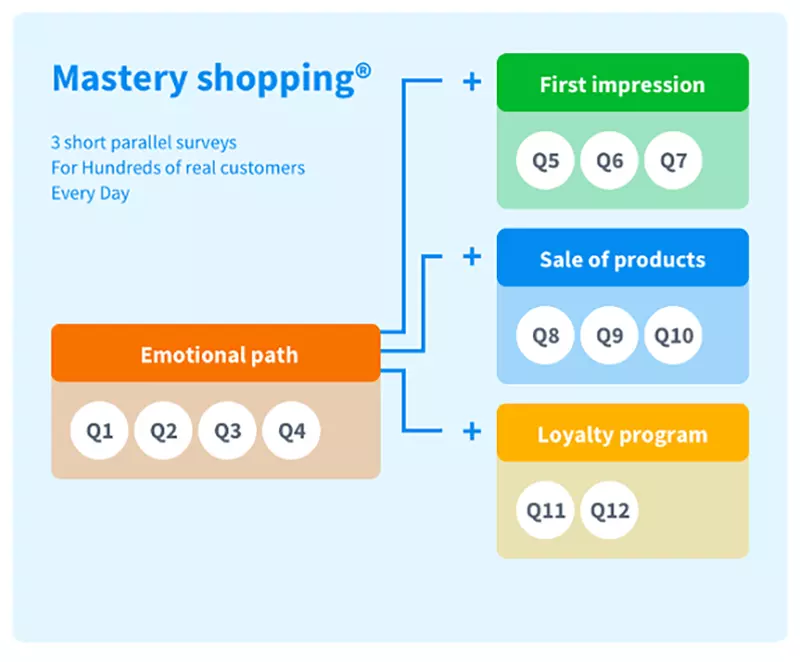 Mastery shopping®

3 short parallel surveys
For Hundreds of real customers
Every Day

Emotional path

Q1 Q2 Q3 Q4

+ First impression

Q5 Q6 Q7

+ Sale of products

Q8 Q9 Q10

+ Loyalty program

Q11 Q12